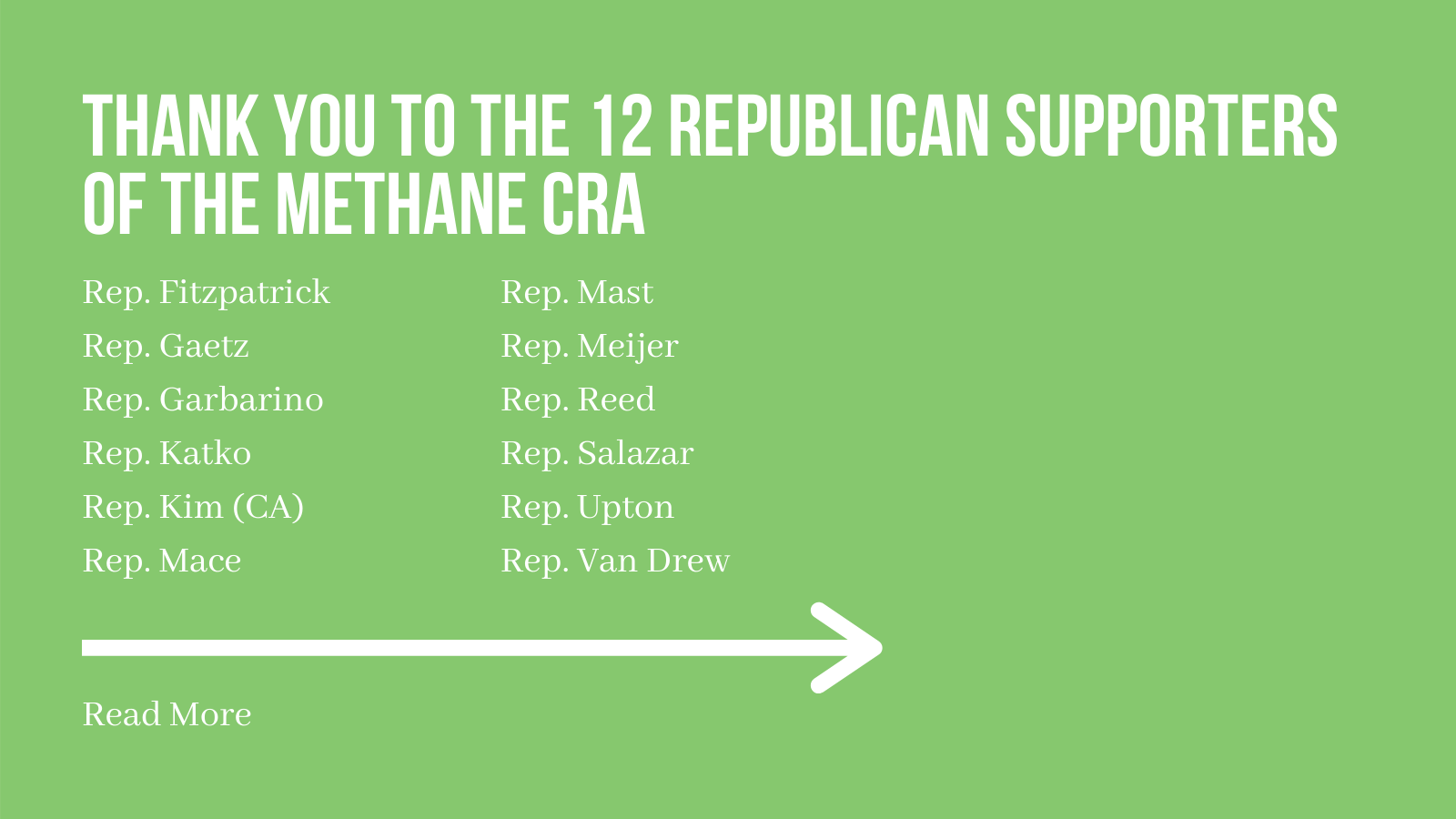 THANK YOU TO THE 12 REPUBLICAN SUPPORTERS OF THE METHANE CRA

Rep. Fitzpatrick
Rep. Gaetz
Rep. Garbarino
Rep. Katko
Rep. Kim (CA)
Rep. Mace

Rep. Mast
Rep. Meijer
Rep. Reed
Rep. Salazar
Rep. Upton
Rep. Van Drew

Read More